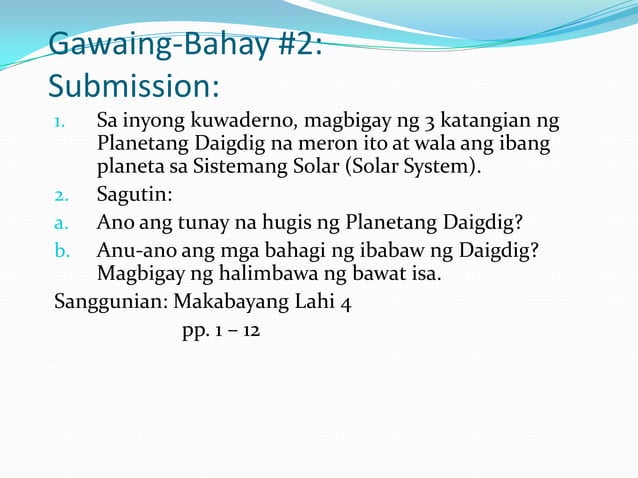 Gawaing-Bahay #2:
Submission:

1. Sa inyong kuwaderno, magbigay ng 3 katangian ng Planetang Daigdig na meron ito at wala ang ibang planeta sa Sistemang Solar (Solar System).
2. Sagutin:
a. Ano ang tunay na hugis ng Planetang Daigdig?
b. Anu-ano ang mga bahagi ng ibabaw ng Daigdig? Magbigay ng halimbawa ng bawat isa.

Sanggunian: Makabayang Lahi 4
pp. 1 – 12